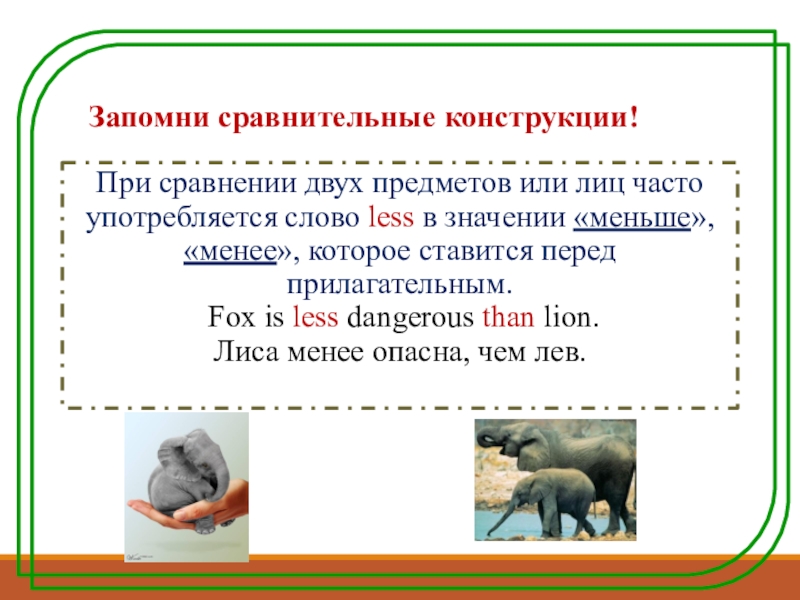 Запомни сравнительные конструкции!

При сравнении двух предметов или лиц часто употребляется слово less в значении «меньше», «менее», которое ставится перед прилагательным.
Fox is less dangerous than lion.
Лиса менее опасна, чем лев.